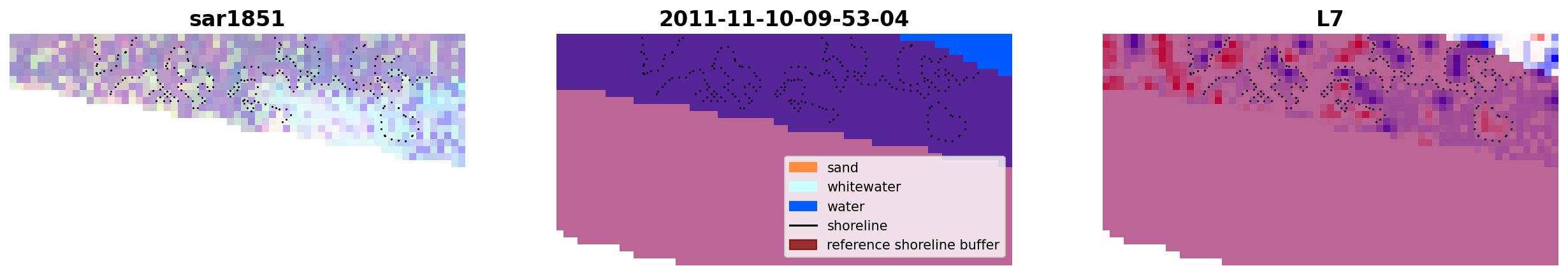 sar1851

2011-11-10-09-53-04

sand
whitewater
water
shoreline
reference shoreline buffer

L7